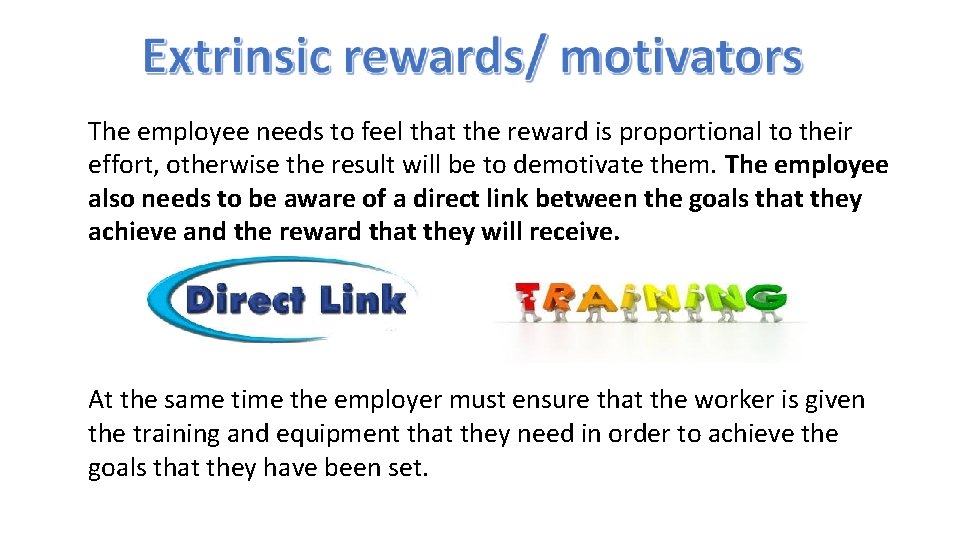 Extrinsic rewards/ motivators

The employee needs to feel that the reward is proportional to their effort, otherwise the result will be to demotivate them. The employee also needs to be aware of a direct link between the goals that they achieve and the reward that they will receive.

Direct Link

TRAiNiNG

At the same time the employer must ensure that the worker is given the training and equipment that they need in order to achieve the goals that they have been set.